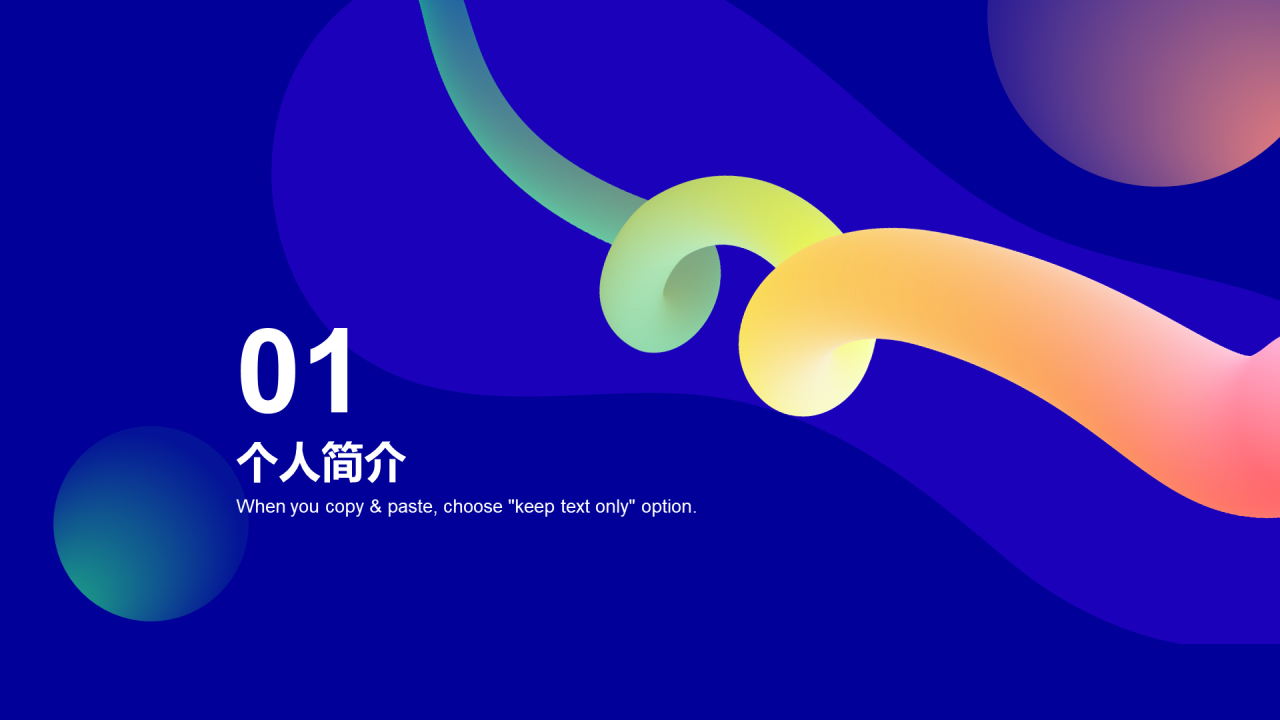 01

个人简介

When you copy & paste, choose "keep text only" option.